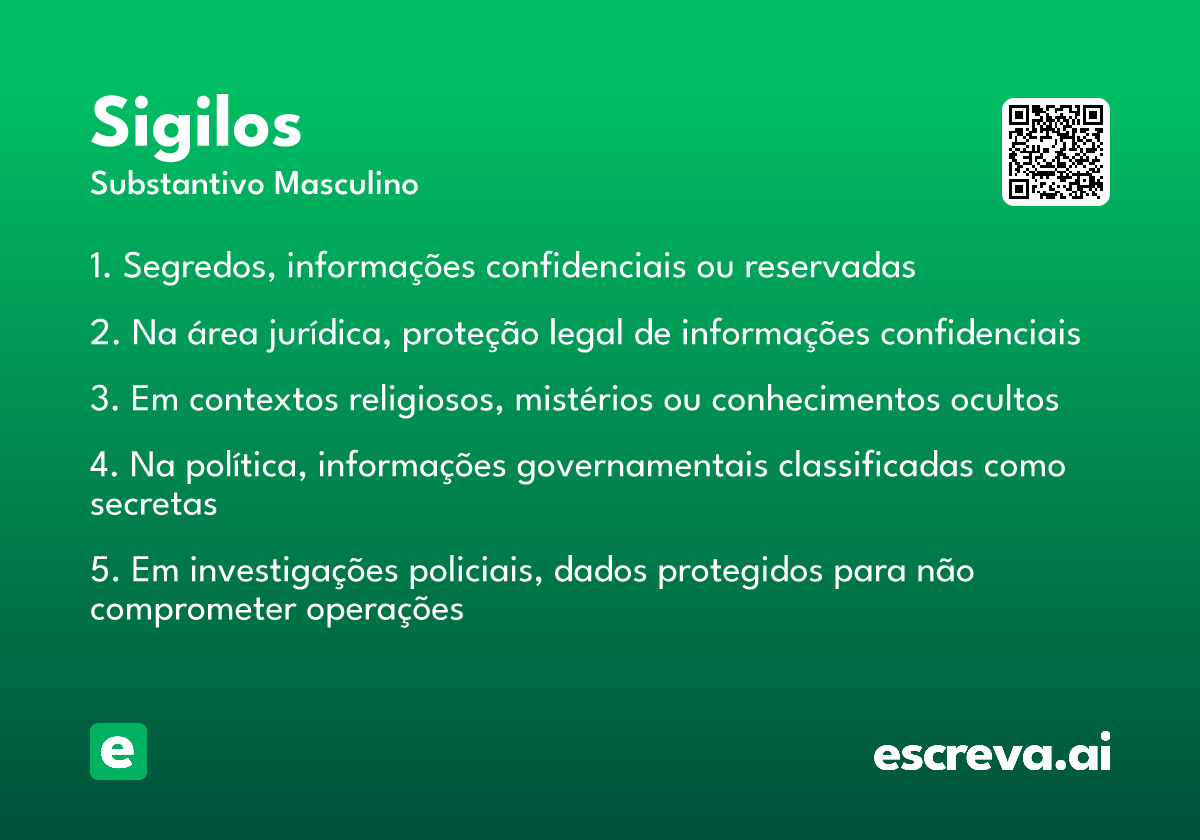 Sigilos
Substantivo Masculino

1. Segredos, informações confidenciais ou reservadas

2. Na área jurídica, proteção legal de informações confidenciais

3. Em contextos religiosos, mistérios ou conhecimentos ocultos

4. Na política, informações governamentais classificadas como secretas

5. Em investigações policiais, dados protegidos para não comprometer operações

e

escreva.ai